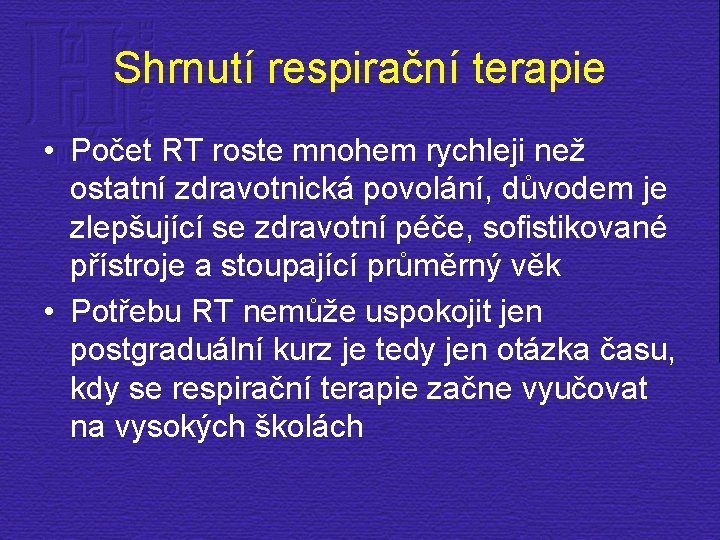 Shrnutí respirační terapie

• Počet RT roste mnohem rychleji než ostatní zdravotnická povolání, důvodem je zlepšující se zdravotní péče, sofistikované přístroje a stoupající průměrný věk

• Potřebu RT nemůže uspokojit jen postgraduální kurz je tedy jen otázka času, kdy se respirační terapie začne vyučovat na vysokých školách